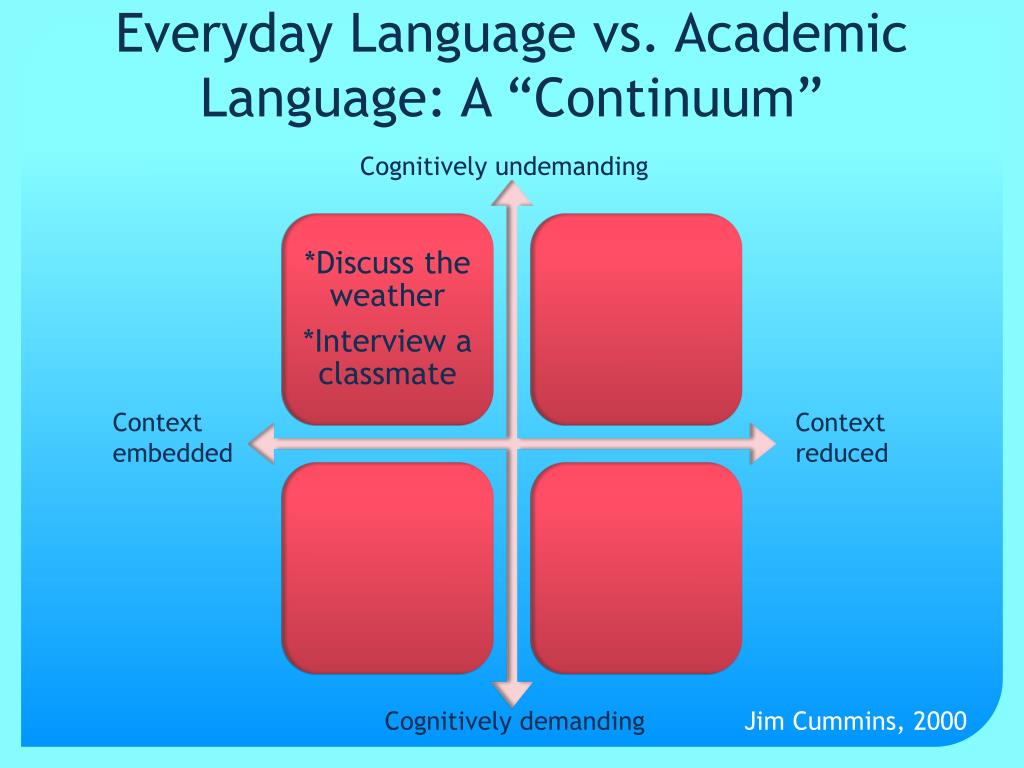 Everyday Language vs. Academic Language: A “Continuum”

Cognitively undemanding

*Discuss the weather

*Interview a classmate

Context embedded

Context reduced

Cognitively demanding

Jim Cummins, 2000